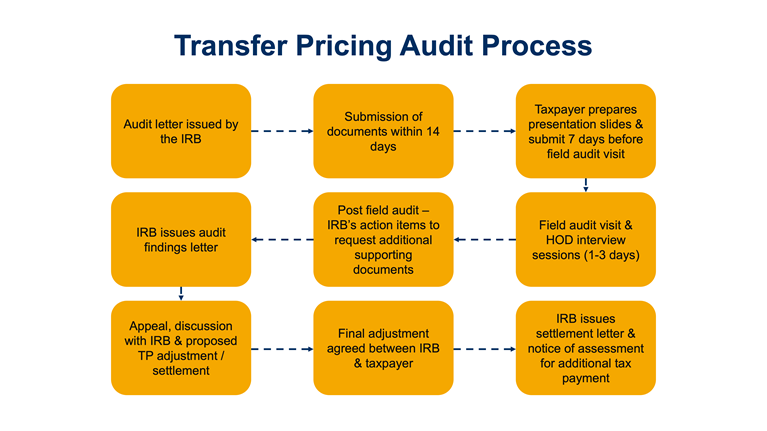 Transfer Pricing Audit Process

Audit letter issued by the IRB

Submission of documents within 14 days

Taxpayer prepares presentation slides & submit 7 days before field audit visit

Field audit visit & HOD interview sessions (1-3 days)

Post field audit – IRB's action items to request additional supporting documents

IRB issues audit findings letter

Appeal, discussion with IRB & proposed TP adjustment / settlement

Final adjustment agreed between IRB & taxpayer

IRB issues settlement letter & notice of assessment for additional tax payment